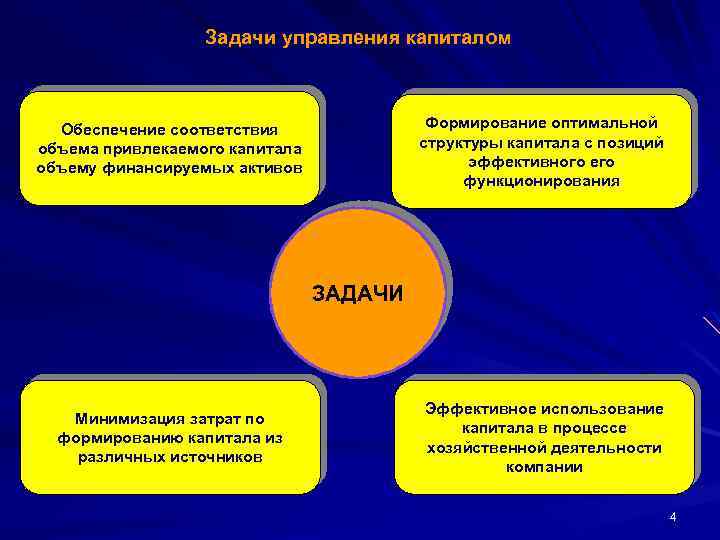 Задачи управления капиталом

Обеспечение соответствия объема привлекаемого капитала объему финансируемых активов

Формирование оптимальной структуры капитала с позиций эффективного его функционирования

ЗАДАЧИ

Минимизация затрат по формированию капитала из различных источников

Эффективное использование капитала в процессе хозяйственной деятельности компании

4